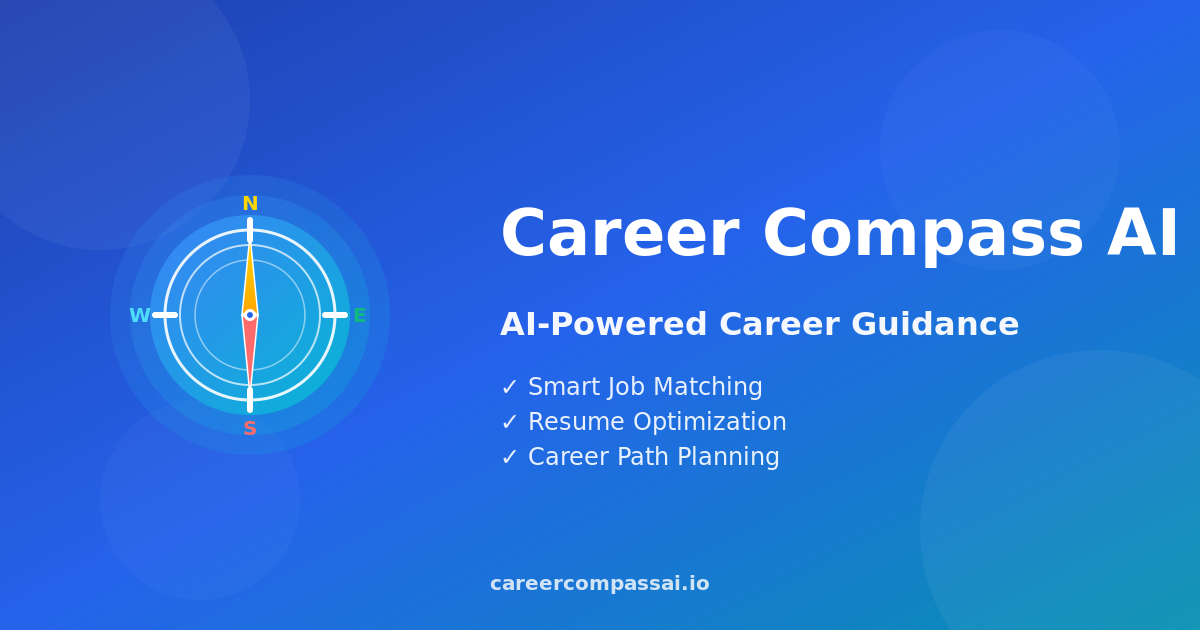 N
W
E
S

Career Compass AI

AI-Powered Career Guidance

✓ Smart Job Matching
✓ Resume Optimization
✓ Career Path Planning

careercompassai.io